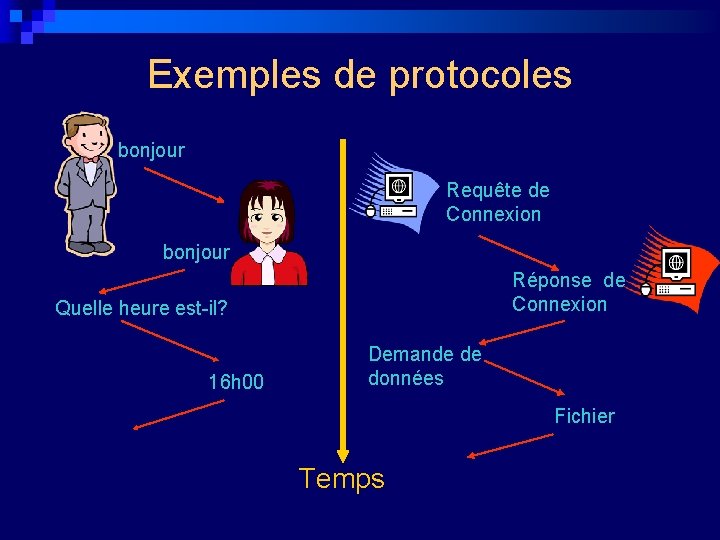 Exemples de protocoles

bonjour

bonjour

Quelle heure est-il?

16h00

Requête de Connexion

Réponse de Connexion

Demande de données

Fichier

Temps